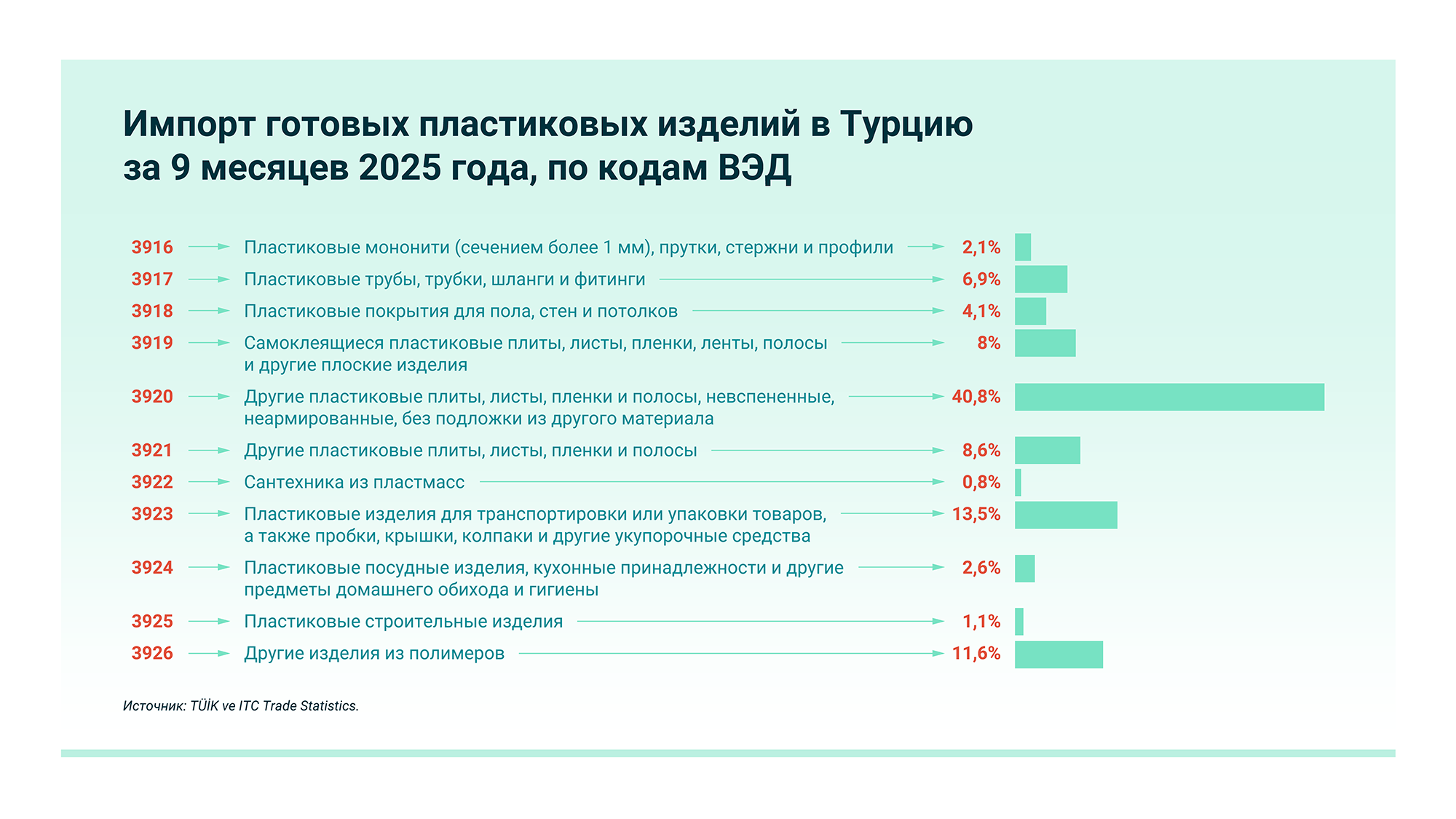 Импорт готовых пластиковых изделий в Турцию за 9 месяцев 2025 года, по кодам ВЭД

3916 Пластиковые мононити (сечением более 1 мм), прутки, стержни и профили 2,1%

3917 Пластиковые трубы, трубки, шланги и фитинги 6,9%

3918 Пластиковые покрытия для пола, стен и потолков 4,1%

3919 Самоклеящиеся пластиковые плиты, листы, пленки, ленты, полосы и другие плоские изделия 8%

3920 Другие пластиковые плиты, листы, пленки и полосы, невспененные, неармированные, без подложки из другого материала 40,8%

3921 Другие пластиковые плиты, листы, пленки и полосы 8,6%

3922 Сантехника из пластмасс 0,8%

3923 Пластиковые изделия для транспортировки или упаковки товаров, а также пробки, крышки, колпаки и другие укупорочные средства 13,5%

3924 Пластиковые посудные изделия, кухонные принадлежности и другие предметы домашнего обихода и гигиены 2,6%

3925 Пластиковые строительные изделия 1,1%

3926 Другие изделия из полимеров 11,6%

Источник: TÜİK ve ITC Trade Statistics.